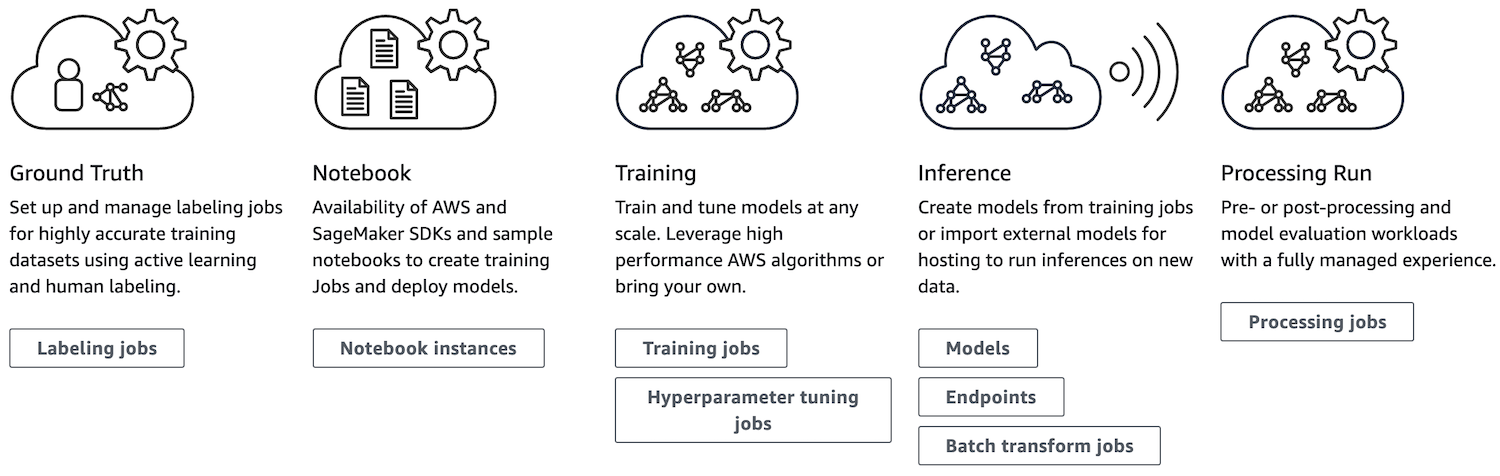 Ground Truth
Set up and manage labeling jobs for highly accurate training datasets using active learning and human labeling.

Labeling jobs

Notebook
Availability of AWS and SageMaker SDKs and sample notebooks to create training Jobs and deploy models.

Notebook instances

Training
Train and tune models at any scale. Leverage high performance AWS algorithms or bring your own.

Training jobs

Hyperparameter tuning jobs

Inference
Create models from training jobs or import external models for hosting to run inferences on new data.

Models

Endpoints

Batch transform jobs

Processing Run
Pre- or post-processing and model evaluation workloads with a fully managed experience.

Processing jobs